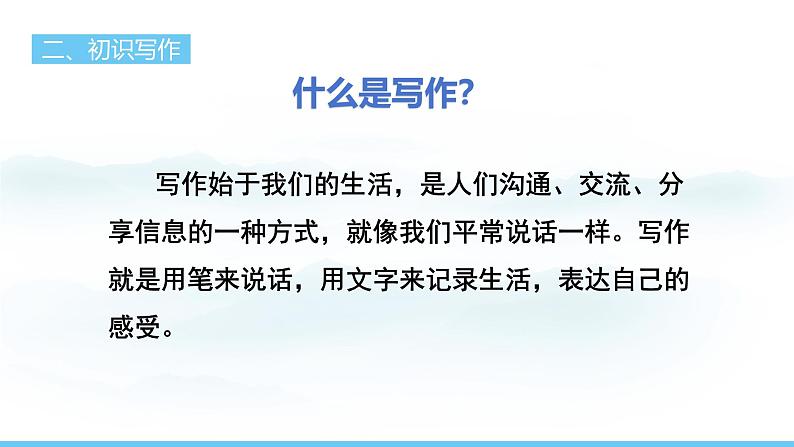 二、初识写作

什么是写作?

写作始于我们的生活，是人们沟通、交流、分享信息的一种方式，就像我们平常说话一样。写作就是用笔来说话，用文字来记录生活，表达自己的感受。